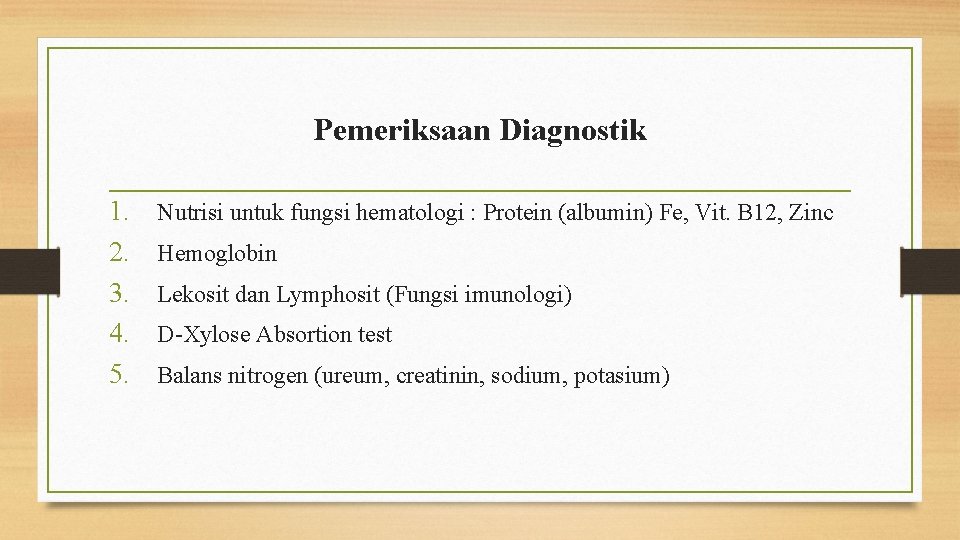 Pemeriksaan Diagnostik

1. Nutrisi untuk fungsi hematologi : Protein (albumin) Fe, Vit. B12, Zinc
2. Hemoglobin
3. Lekosit dan Lymphosit (Fungsi imunologi)
4. D-Xylose Absortion test
5. Balans nitrogen (ureum, creatinin, sodium, potasium)